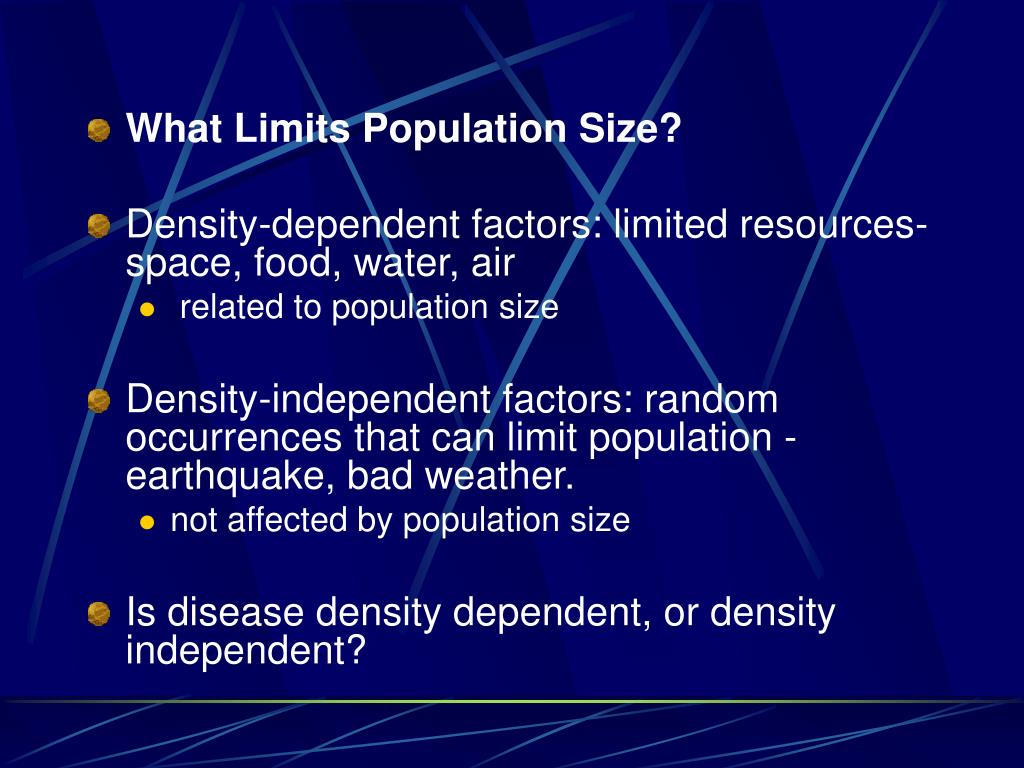 What Limits Population Size?

Density-dependent factors: limited resources- space, food, water, air

related to population size

Density-independent factors: random occurrences that can limit population - earthquake, bad weather.

not affected by population size

Is disease density dependent, or density independent?